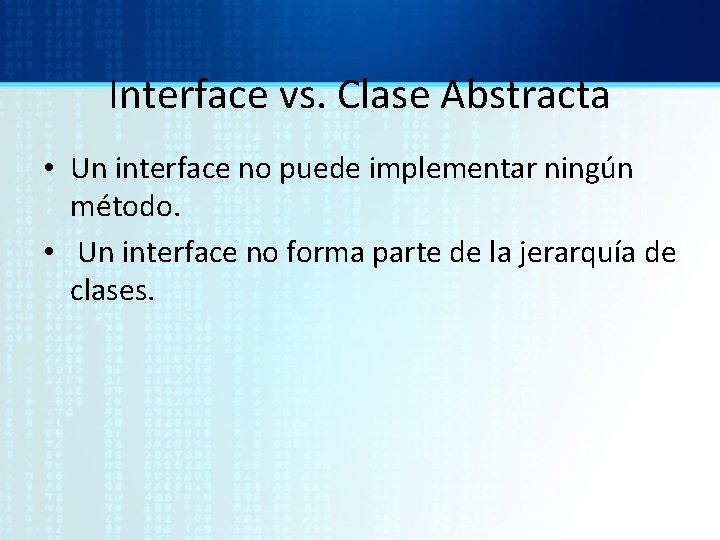 Interface vs. Clase Abstracta

• Un interface no puede implementar ningún método.
• Un interface no forma parte de la jerarquía de clases.